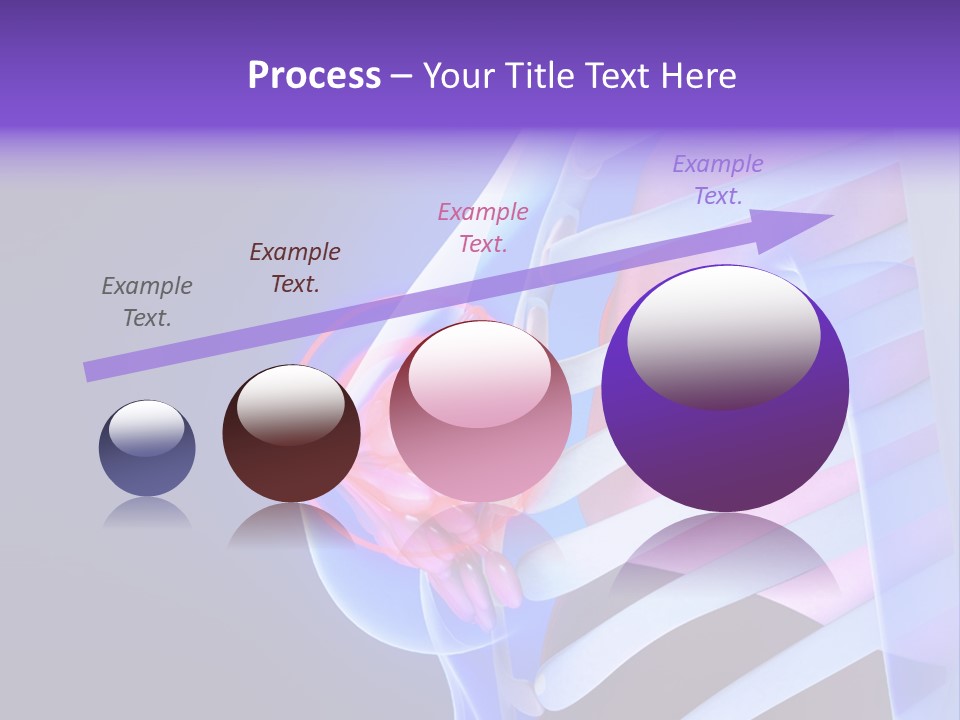 Process – Your Title Text Here

Example Text.

Example Text.

Example Text.

Example Text.